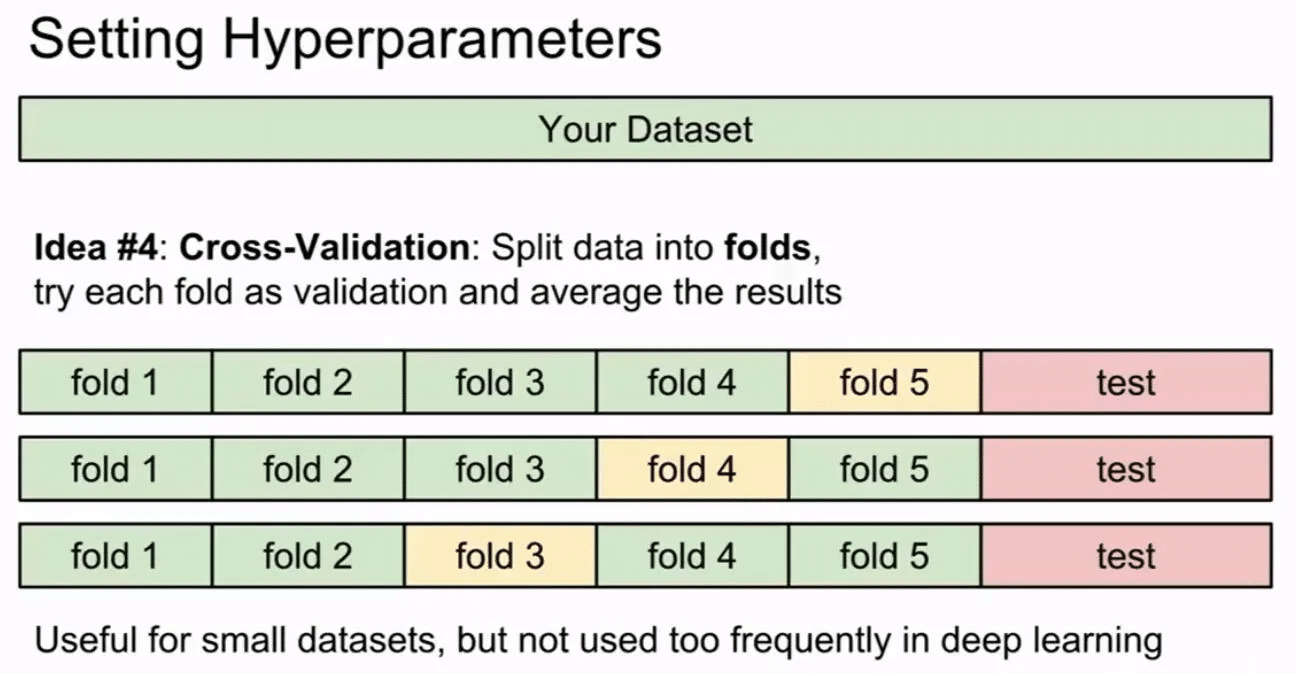 Setting Hyperparameters

Your Dataset

Idea #4: Cross-Validation: Split data into folds, try each fold as validation and average the results

| fold 1 | fold 2 | fold 3 | fold 4 | fold 5 | test |
|---|---|---|---|---|---|
| fold 1 | fold 2 | fold 3 | fold 4 | fold 5 | test |
| fold 1 | fold 2 | fold 3 | fold 4 | fold 5 | test |

Useful for small datasets, but not used too frequently in deep learning